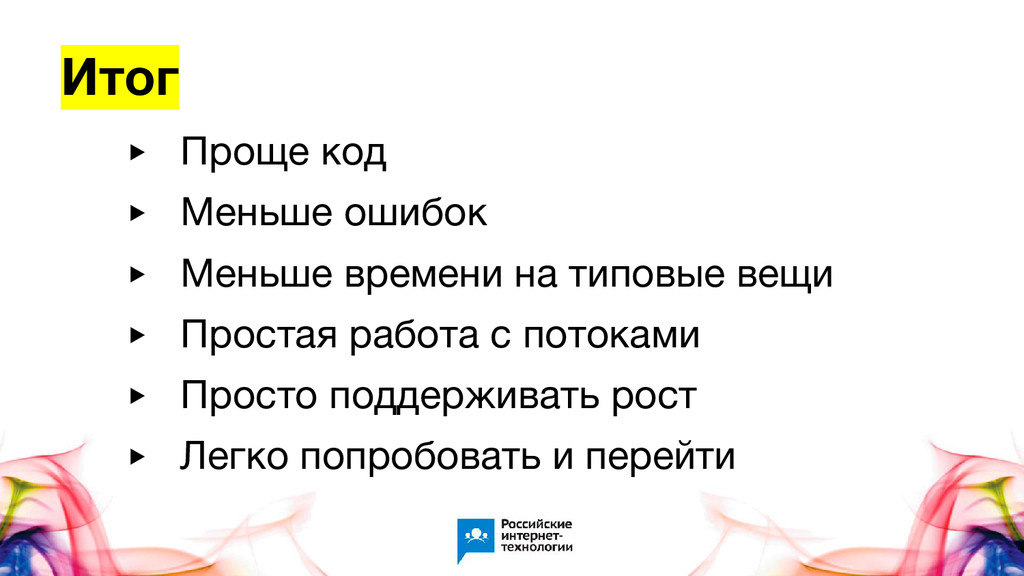 Итог

▸ Проще код
▸ Меньше ошибок
▸ Меньше времени на типовые вещи
▸ Простая работа с потоками
▸ Просто поддерживать рост
▸ Легко попробовать и перейти

Российские интернет-технологии